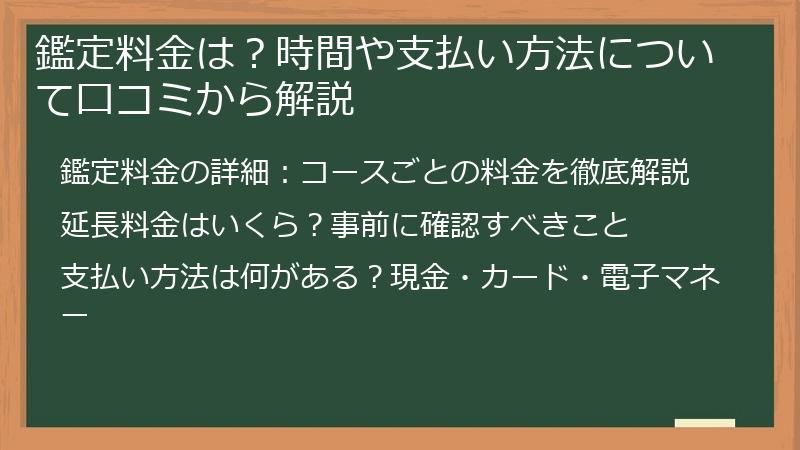 鑑定料金は？時間や支払い方法について口コミから解説

鑑定料金の詳細：コースごとの料金を徹底解説

延長料金はいくら？事前に確認すべきこと

支払い方法は何がある？現金・カード・電子マネー